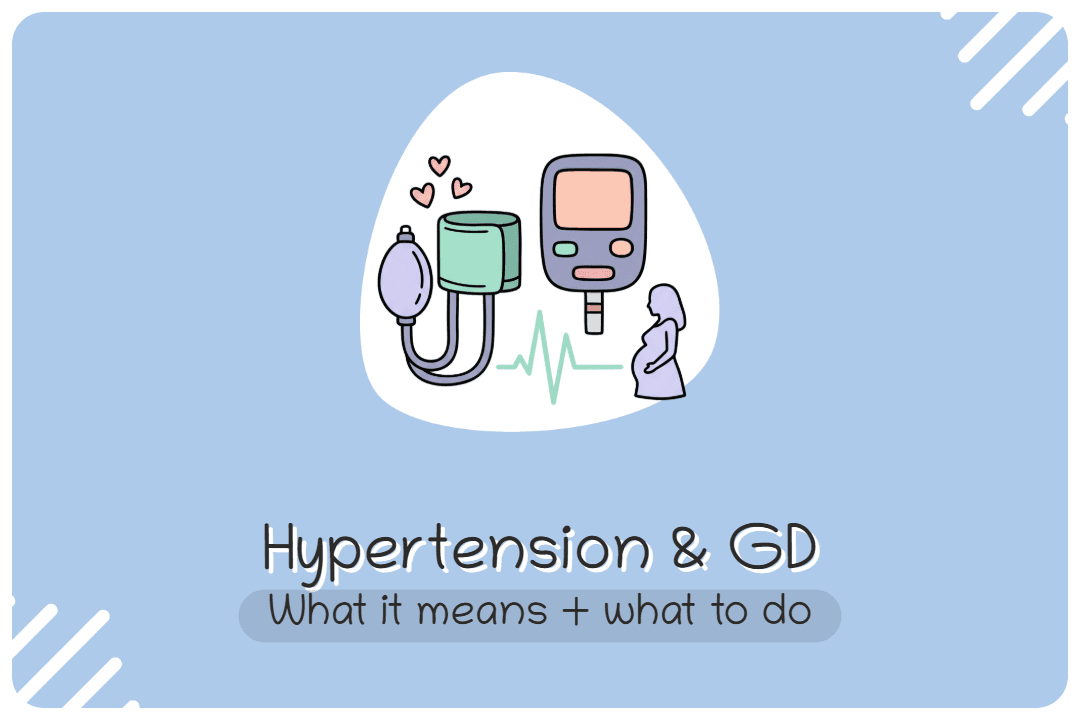 Hypertension & GD

What it means + what to do